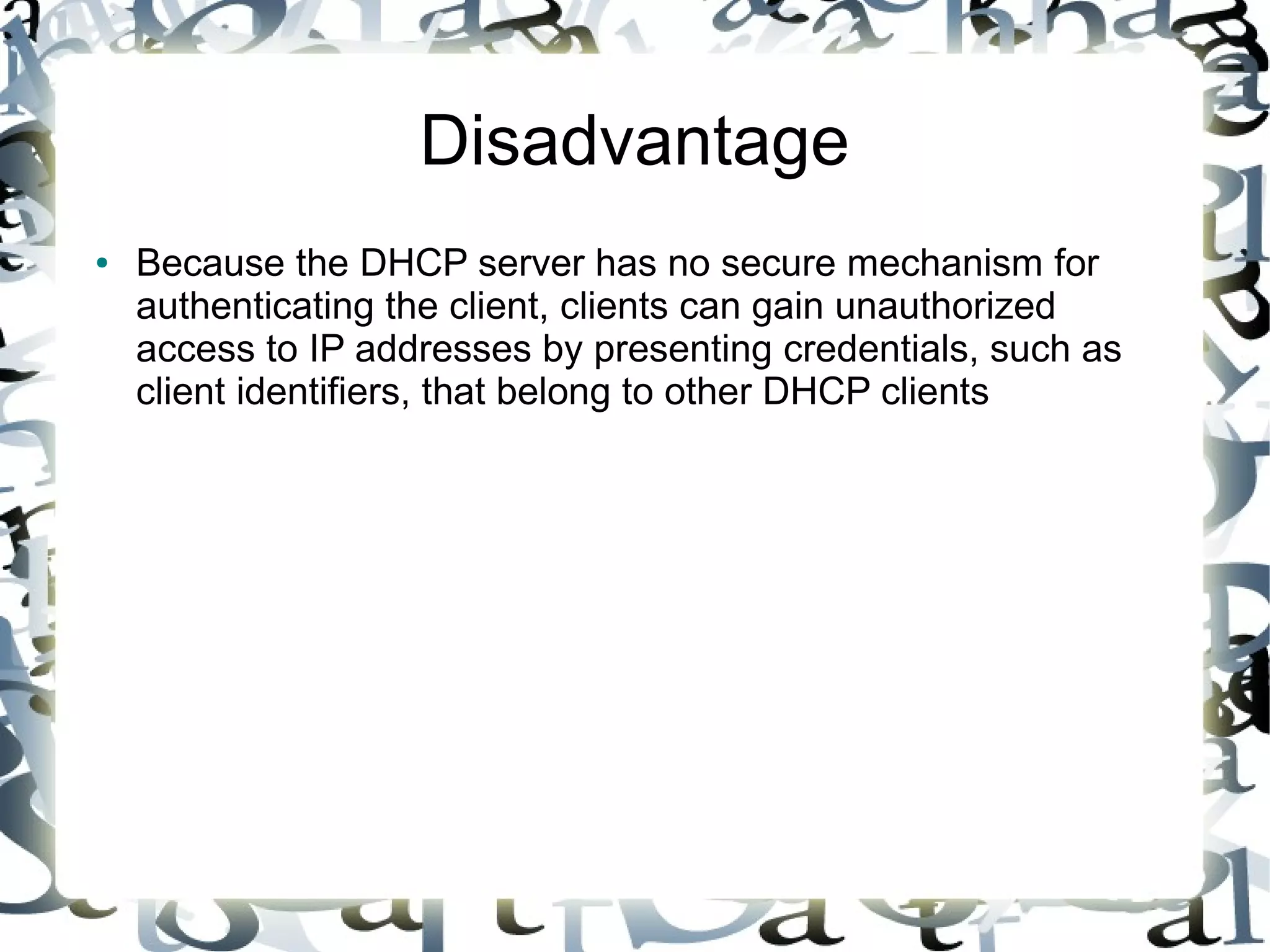 Disadvantage

• Because the DHCP server has no secure mechanism for authenticating the client, clients can gain unauthorized access to IP addresses by presenting credentials, such as client identifiers, that belong to other DHCP clients